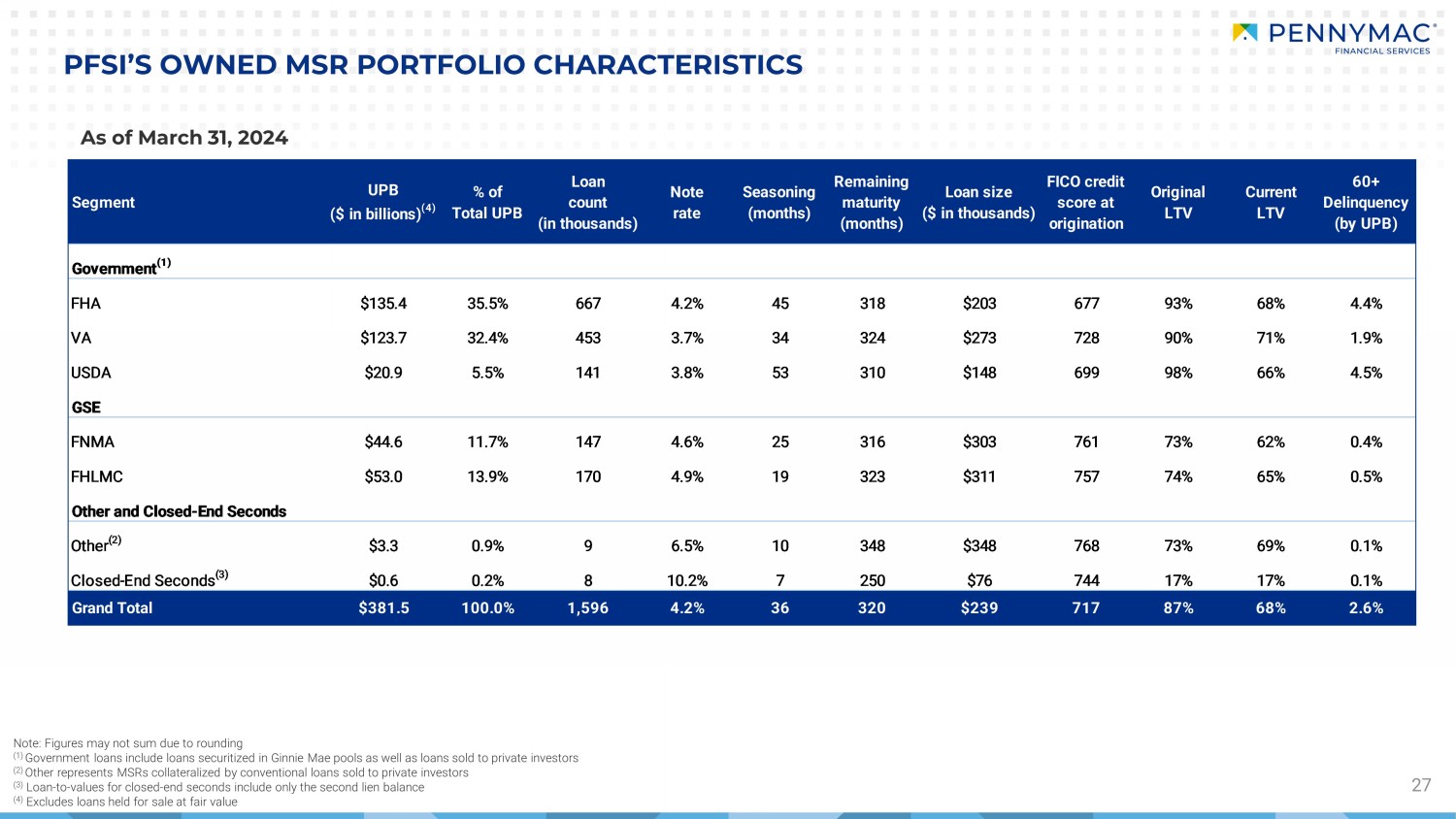 PENNYMAC®
FINANCIAL SERVICES

PFSI'S OWNED MSR PORTFOLIO CHARACTERISTICS

As of March 31, 2024

| Segment | UPB ($ in billions)$^{(4)}$ | % of Total UPB | Loan count (in thousands) | Note rate | Seasoning (months) | Remaining maturity (months) | Loan size ($ in thousands) | FICO credit score at origination | Original LTV | Current LTV | 60+ Delinquency (by UPB) |
|---|---|---|---|---|---|---|---|---|---|---|---|
| Government$^{(1)}$ | | | | | | | | | | | |
| FHA | $135.4 | 35.5% | 667 | 4.2% | 45 | 318 | $203 | 677 | 93% | 68% | 4.4% |
| VA | $123.7 | 32.4% | 453 | 3.7% | 34 | 324 | $273 | 728 | 90% | 71% | 1.9% |
| USDA | $20.9 | 5.5% | 141 | 3.8% | 53 | 310 | $148 | 699 | 98% | 66% | 4.5% |
| GSE | | | | | | | | | | | |
| FNMA | $44.6 | 11.7% | 147 | 4.6% | 25 | 316 | $303 | 761 | 73% | 62% | 0.4% |
| FHLMC | $53.0 | 13.9% | 170 | 4.9% | 19 | 323 | $311 | 757 | 74% | 65% | 0.5% |
| Other and Closed-End Seconds | | | | | | | | | | | |
| Other$^{(2)}$ | $3.3 | 0.9% | 9 | 6.5% | 10 | 348 | $348 | 768 | 73% | 69% | 0.1% |
| Closed-End Seconds$^{(3)}$ | $0.6 | 0.2% | 8 | 10.2% | 7 | 250 | $76 | 744 | 17% | 17% | 0.1% |
| Grand Total | $381.5 | 100.0% | 1,596 | 4.2% | 36 | 320 | $239 | 717 | 87% | 68% | 2.6% |

Note: Figures may not sum due to rounding
$^{(1)}$ Government loans include loans securitized in Ginnie Mae pools as well as loans sold to private investors
$^{(2)}$ Other represents MSRs collateralized by conventional loans sold to private investors
$^{(3)}$ Loan-to-values for closed-end seconds include only the second lien balance
$^{(4)}$ Excludes loans held for sale at fair value

27